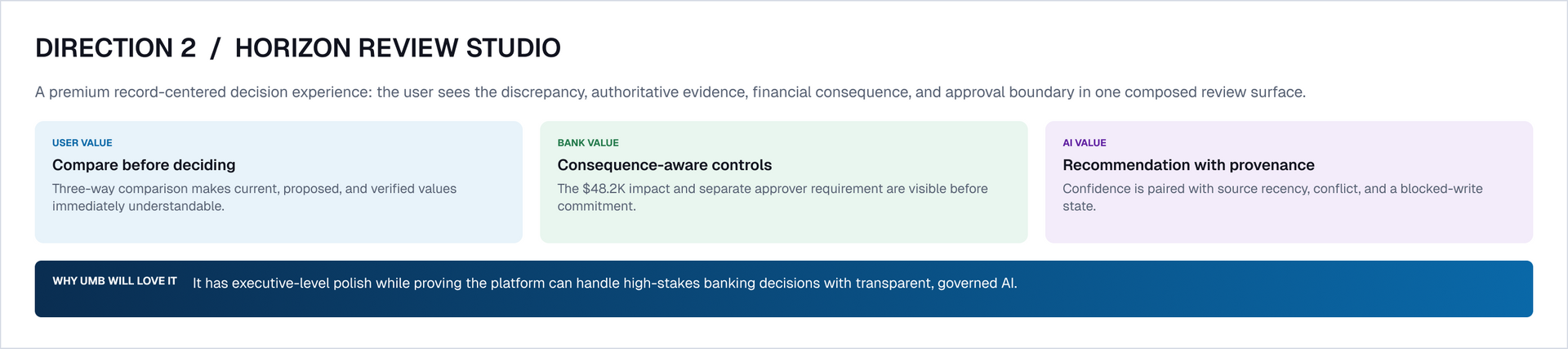 DIRECTION 2 / HORIZON REVIEW STUDIO

A premium record-centered decision experience: the user sees the discrepancy, authoritative evidence, financial consequence, and approval boundary in one composed review surface.

USER VALUE

Compare before deciding

Three-way comparison makes current, proposed, and verified values immediately understandable.

BANK VALUE

Consequence-aware controls

The $48.2K impact and separate approver requirement are visible before commitment.

AI VALUE

Recommendation with provenance

Confidence is paired with source recency, conflict, and a blocked-write state.

WHY UMB WILL LOVE IT

It has executive-level polish while proving the platform can handle high-stakes banking decisions with transparent, governed AI.